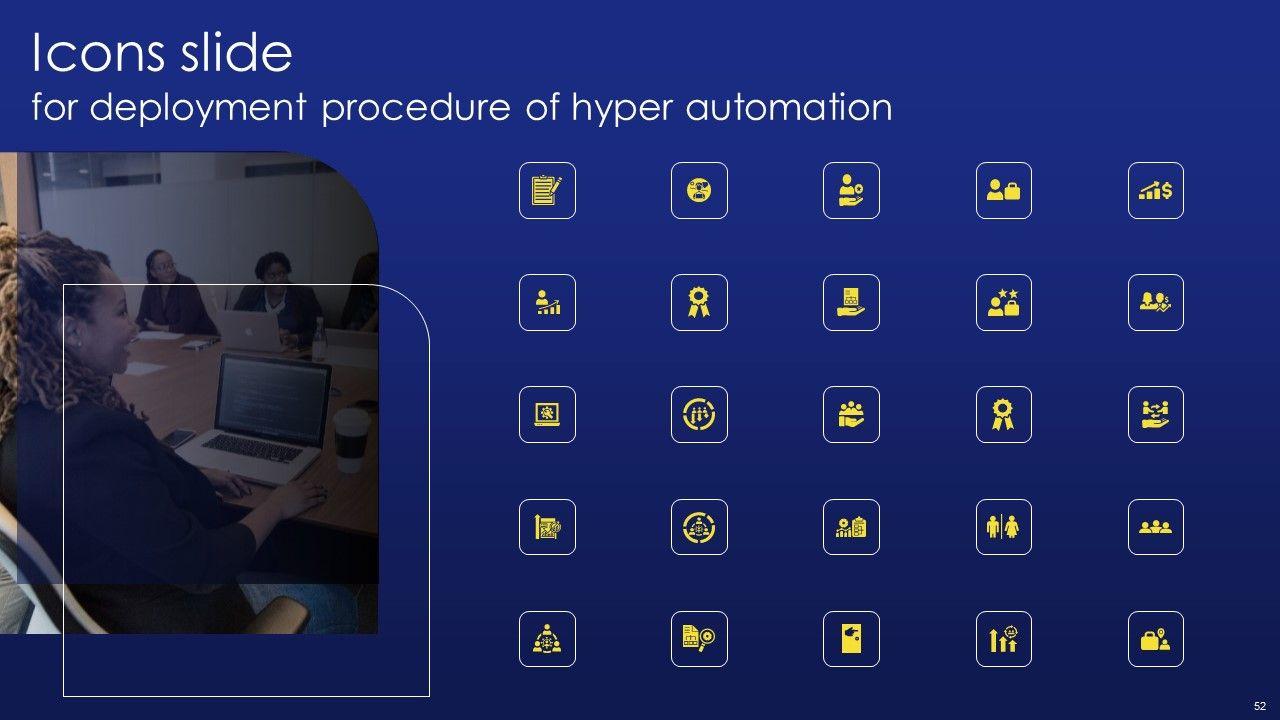 Icons slide
for deployment procedure of hyper automation

52